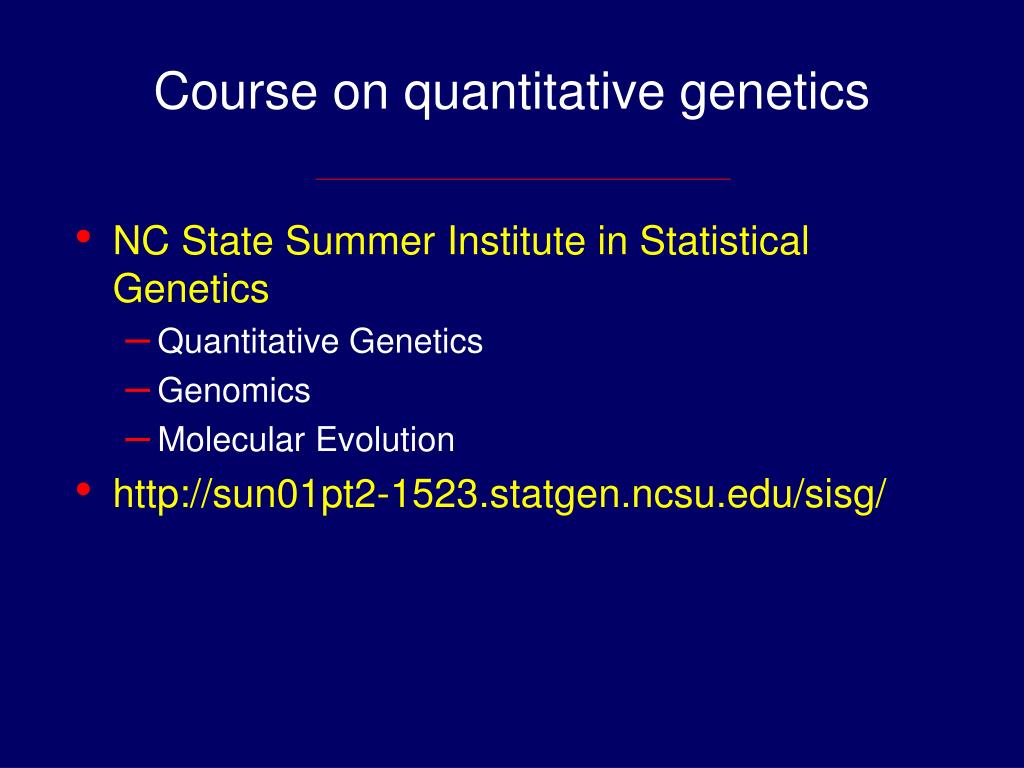 Course on quantitative genetics

• NC State Summer Institute in Statistical Genetics
– Quantitative Genetics
– Genomics
– Molecular Evolution
• http://sun01pt2-1523.statgen.ncsu.edu/sisg/